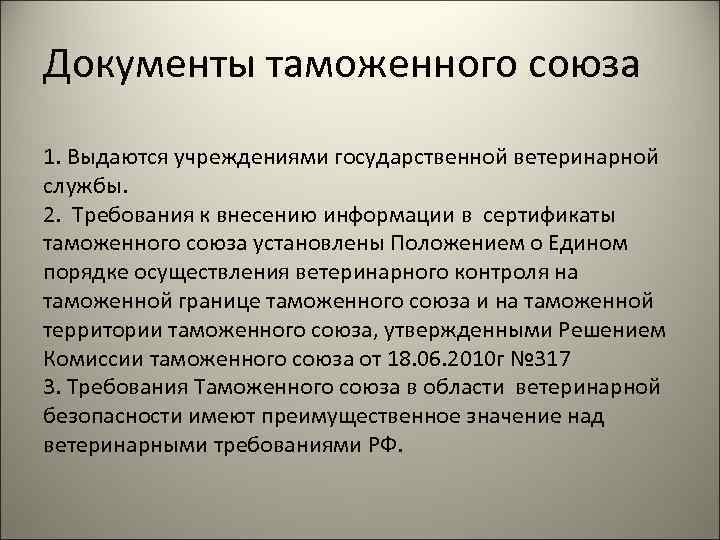 Документы таможенного союза

1. Выдаются учреждениями государственной ветеринарной службы.
2. Требования к внесению информации в сертификаты таможенного союза установлены Положением о Едином порядке осуществления ветеринарного контроля на таможенной границе таможенного союза и на таможенной территории таможенного союза, утвержденными Решением Комиссии таможенного союза от 18.06.2010г №317
3. Требования Таможенного союза в области ветеринарной безопасности имеют преимущественное значение над ветеринарными требованиями РФ.